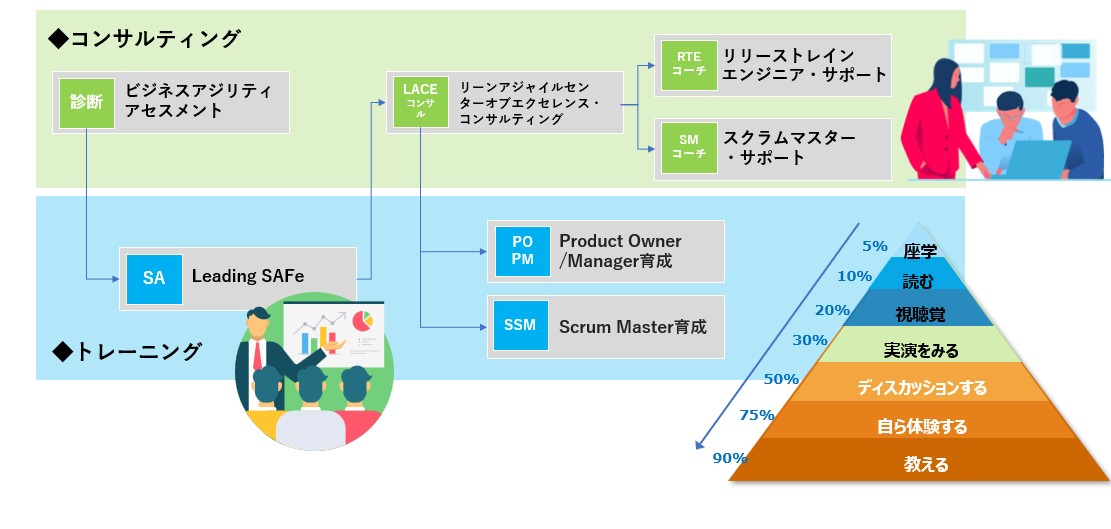 ◆コンサルティング

診断 ビジネスアジリティアセスメント

LACE コンサル リーンアジャイルセンターオブエクセレンス・コンサルティング

RTE コーチ リリーストレインエンジニア・サポート

SM コーチ スクラムマスター・サポート

SA Leading SAFe

PO PM Product Owner /Manager育成

SSM Scrum Master育成

◆トレーニング

5% 座学
10% 読む
20% 視聴覚
30% 実演をみる
50% ディスカッションする
75% 自ら体験する
90% 教える